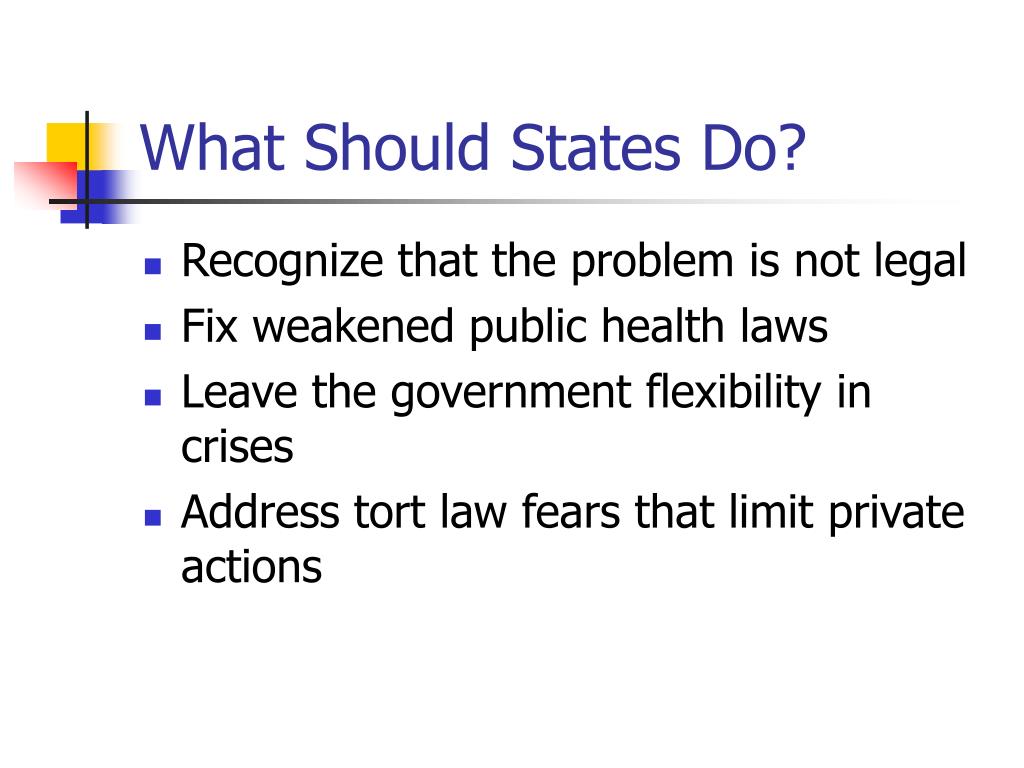 What Should States Do?

- Recognize that the problem is not legal
- Fix weakened public health laws
- Leave the government flexibility in crises
- Address tort law fears that limit private actions